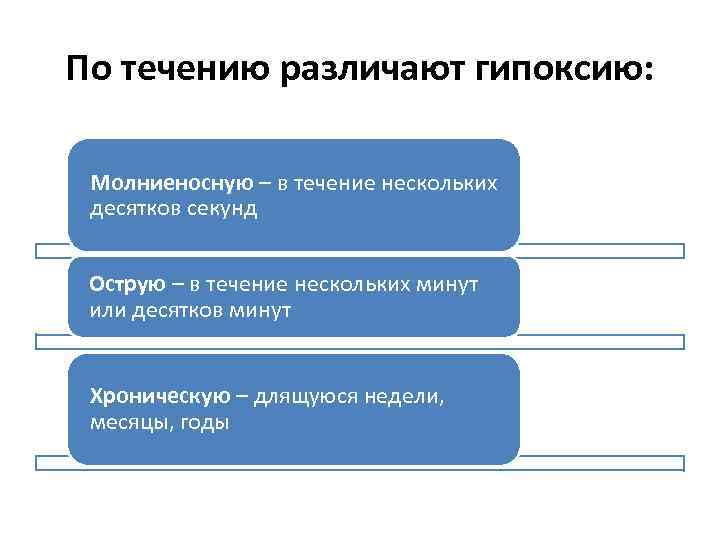 По течению различают гипоксию:

Молниеносную – в течение нескольких десятков секунд

Острую – в течение нескольких минут или десятков минут

Хроническую – длящуюся недели, месяцы, годы